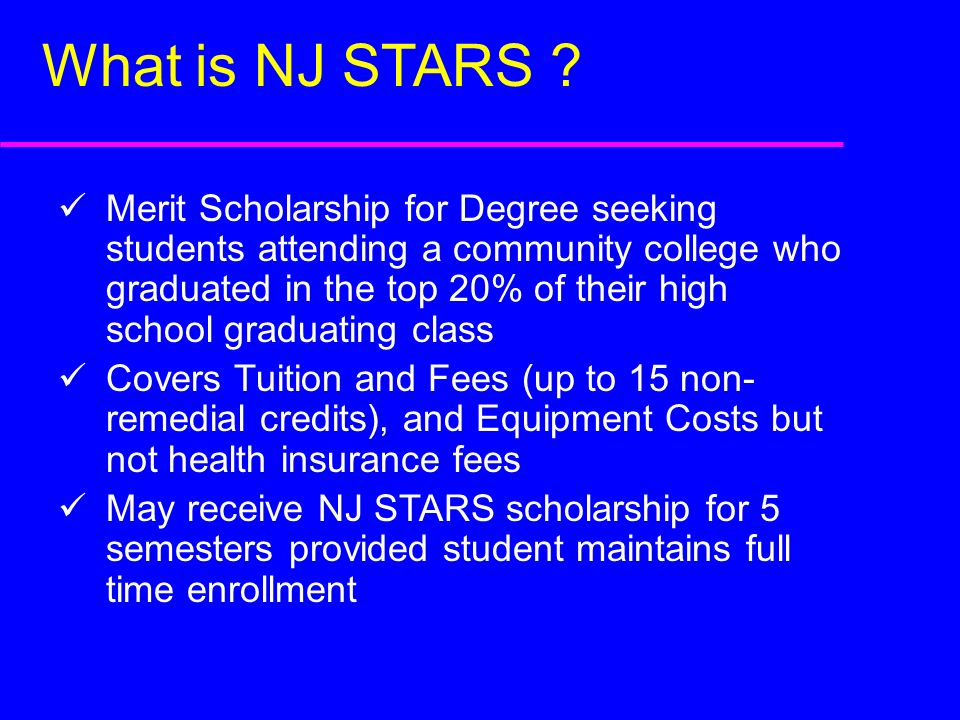 What is NJ STARS ?

✓ Merit Scholarship for Degree seeking students attending a community college who graduated in the top 20% of their high school graduating class

✓ Covers Tuition and Fees (up to 15 non-remedial credits), and Equipment Costs but not health insurance fees

✓ May receive NJ STARS scholarship for 5 semesters provided student maintains full time enrollment